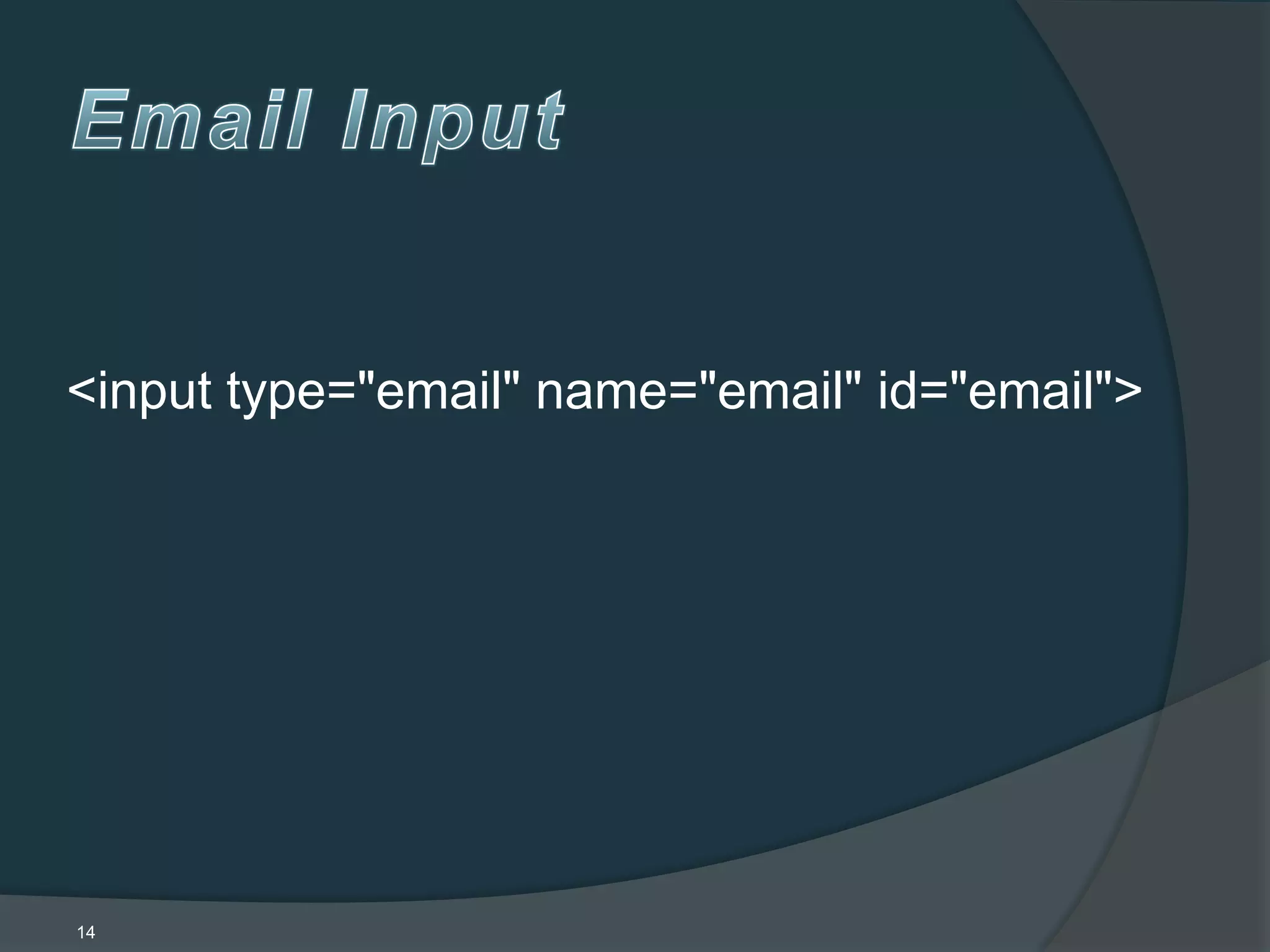 Email Input

<input type="email" name="email" id="email">

14